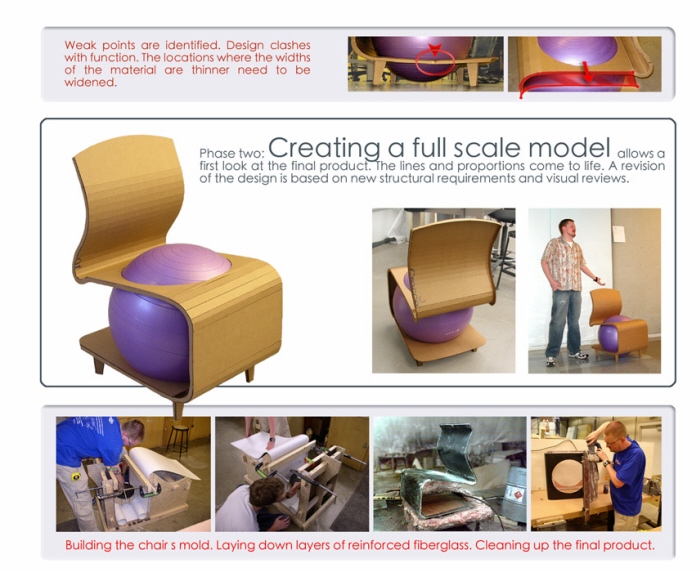 Weak points are identified. Design clashes with function. The locations where the widths of the material are thinner need to be widened.

Phase two: Creating a full scale model allows a first look at the final product. The lines and proportions come to life. A revision of the design is based on new structural requirements and visual reviews.

Building the chair s mold. Laying down layers of reinforced fiberglass. Cleaning up the final product.